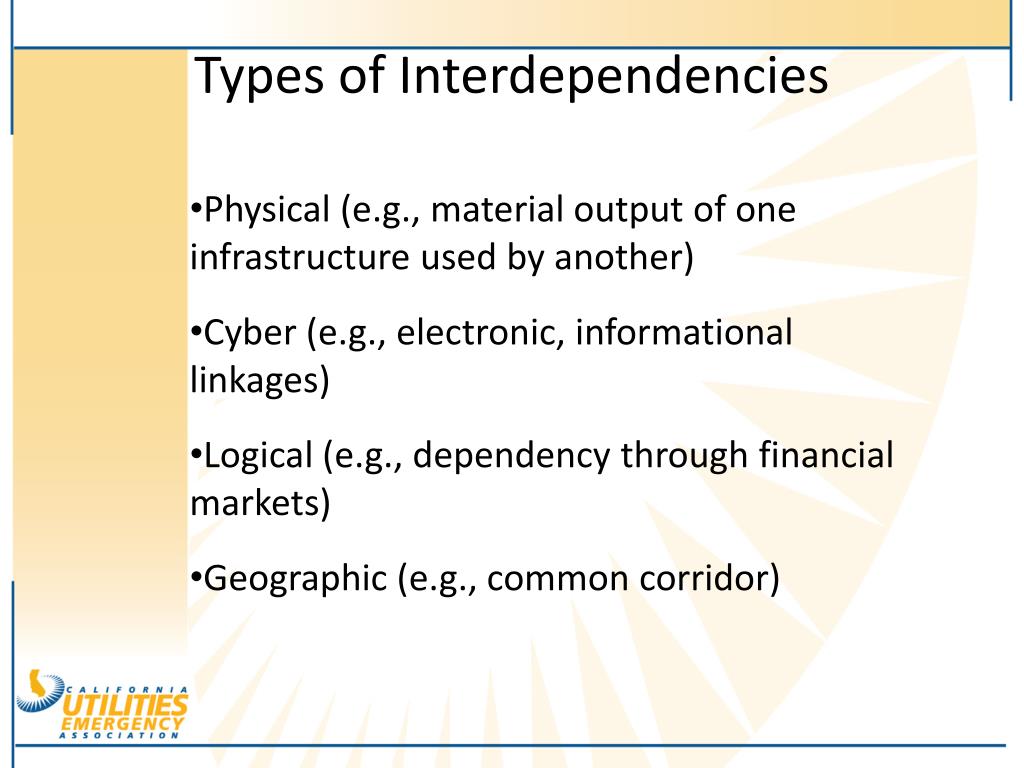 Types of Interdependencies

•Physical (e.g., material output of one infrastructure used by another)

•Cyber (e.g., electronic, informational linkages)

•Logical (e.g., dependency through financial markets)

•Geographic (e.g., common corridor)

CALIFORNIA
UTILITIES
EMERGENCY
ASSOCIATION